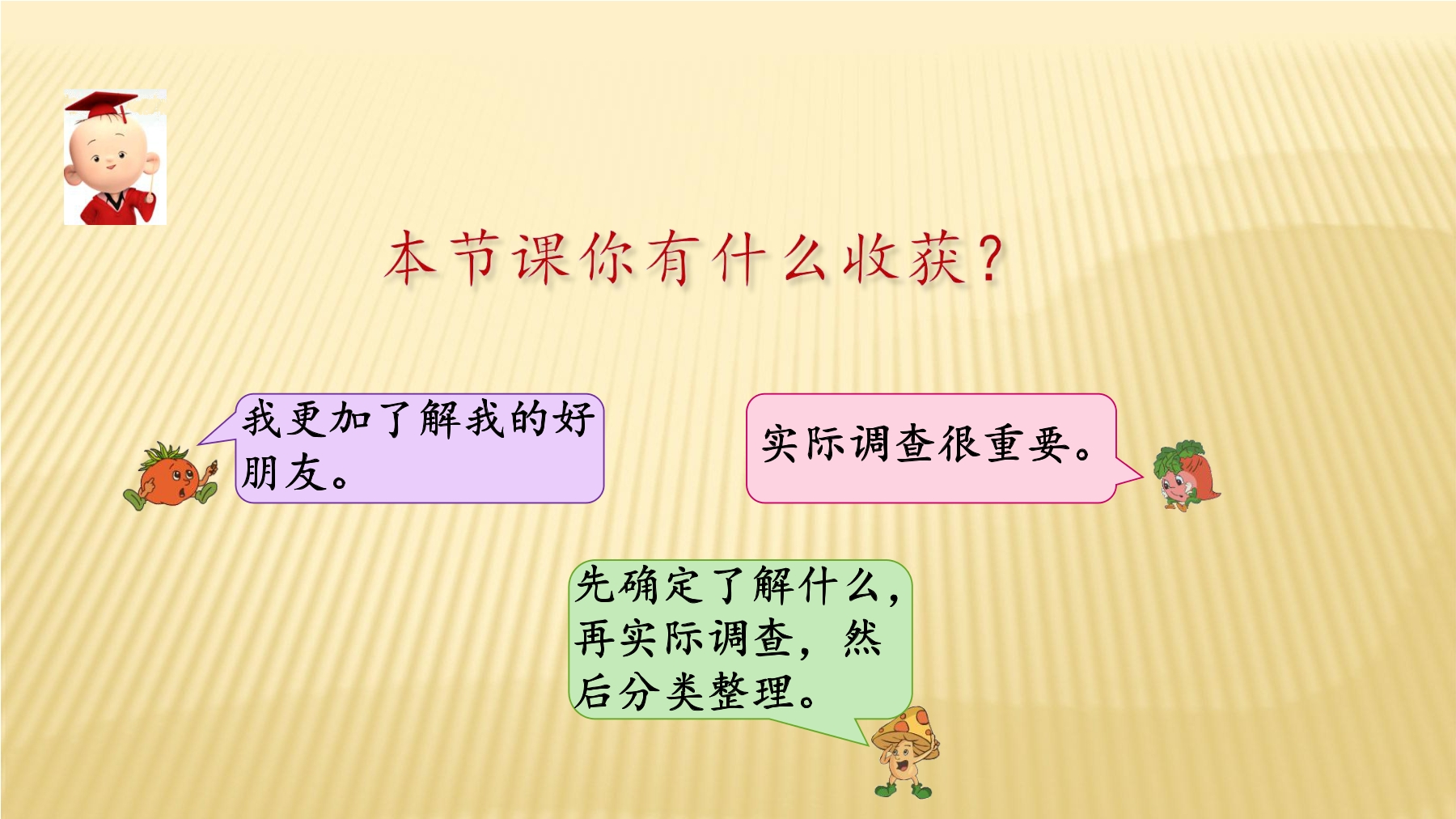 本节课你有什么收获？

我更加了解我的好朋友。

实际调查很重要。

先确定了解什么，再实际调查，然后分类整理。